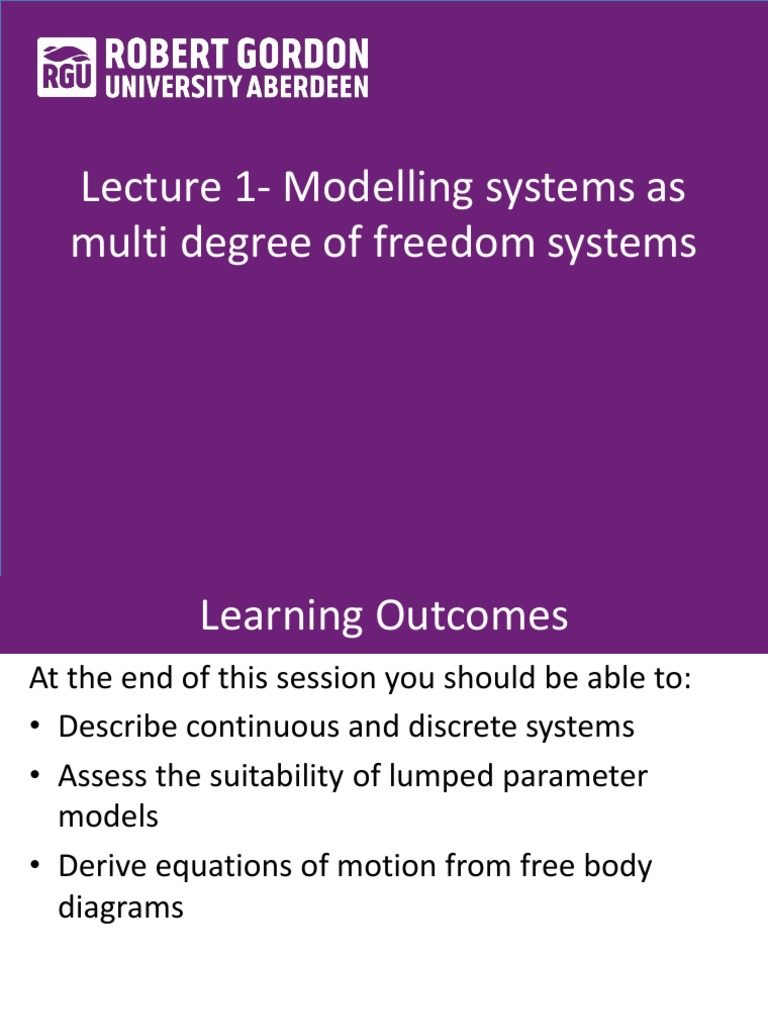 RGU ROBERT GORDON UNIVERSITY ABERDEEN

Lecture 1- Modelling systems as multi degree of freedom systems

Learning Outcomes

At the end of this session you should be able to:

• Describe continuous and discrete systems

• Assess the suitability of lumped parameter models

• Derive equations of motion from free body diagrams